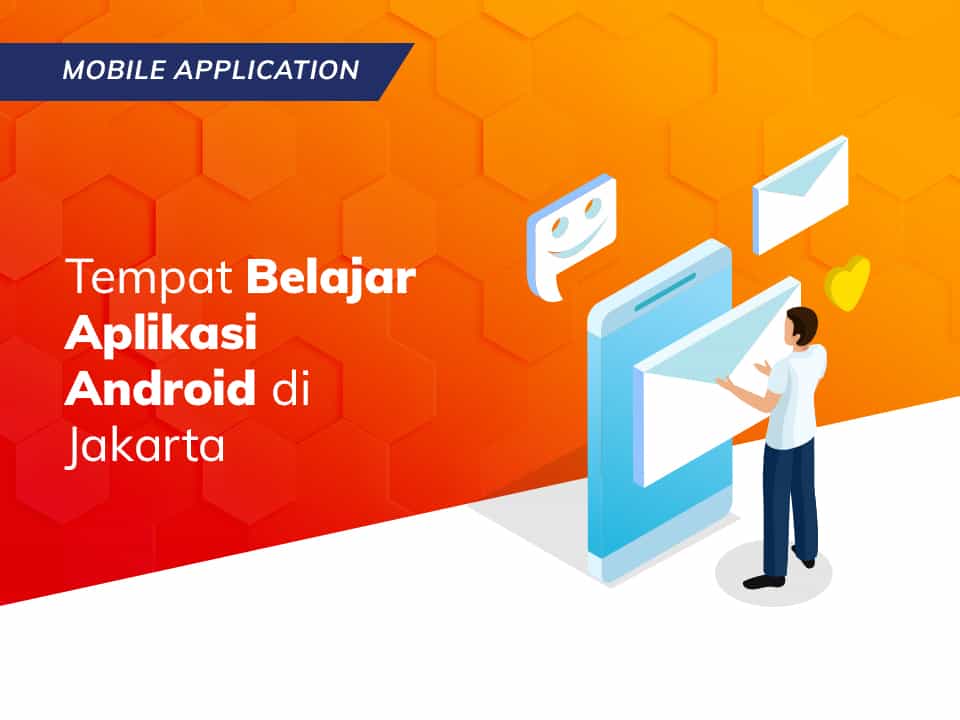 MOBILE APPLICATION

Tempat Belajar Aplikasi Android di Jakarta